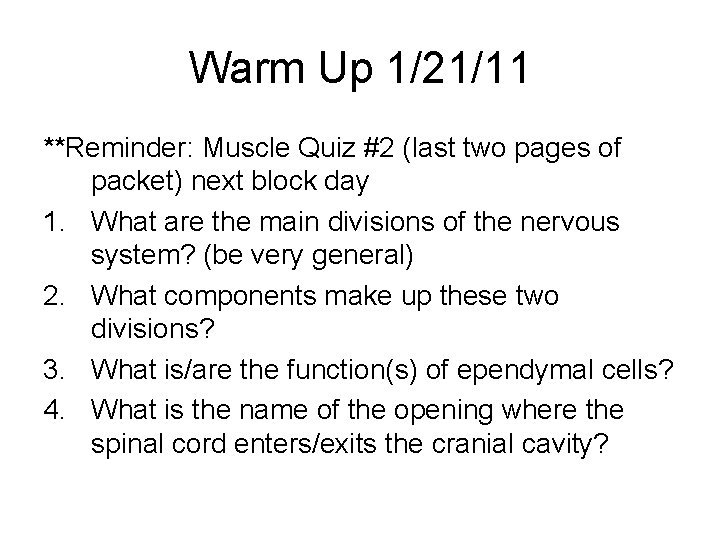 Warm Up 1/21/11

**Reminder: Muscle Quiz #2 (last two pages of packet) next block day

1. What are the main divisions of the nervous system? (be very general)
2. What components make up these two divisions?
3. What is/are the function(s) of ependymal cells?
4. What is the name of the opening where the spinal cord enters/exits the cranial cavity?